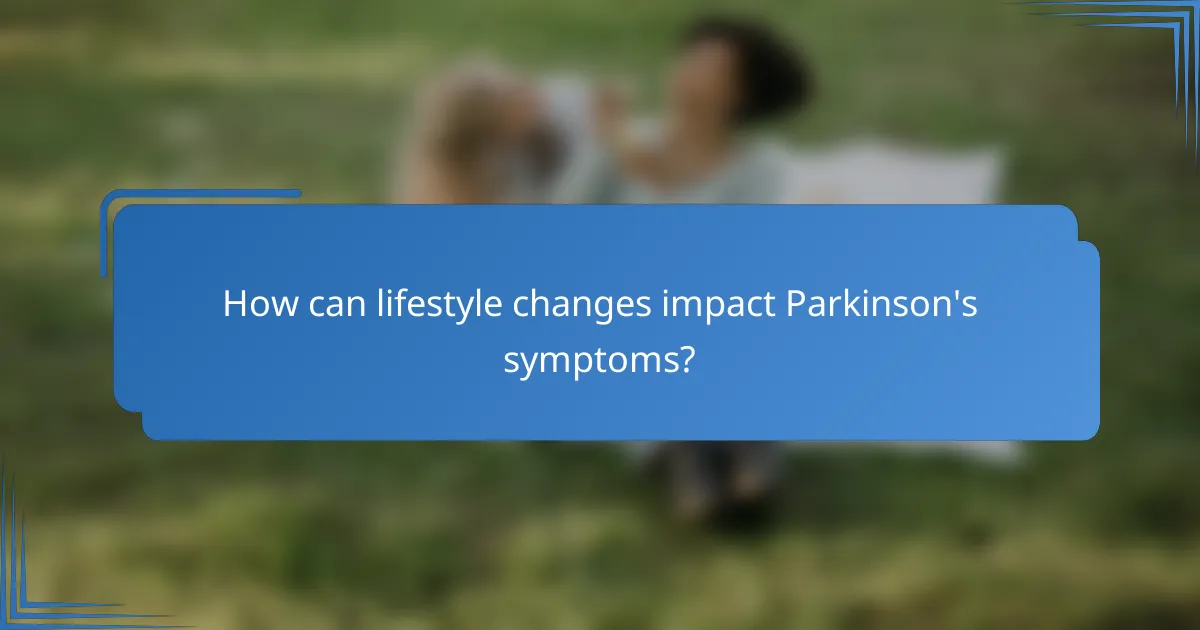 How can lifestyle changes impact Parkinson's symptoms?